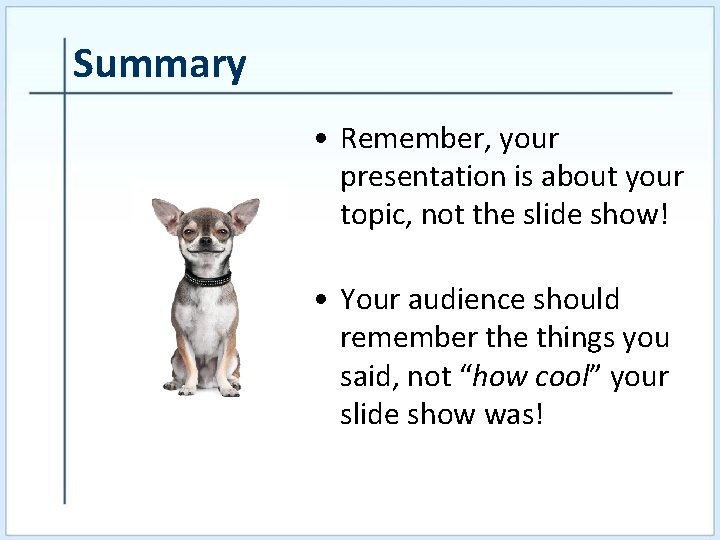 Summary

• Remember, your presentation is about your topic, not the slide show!

• Your audience should remember the things you said, not “how cool” your slide show was!